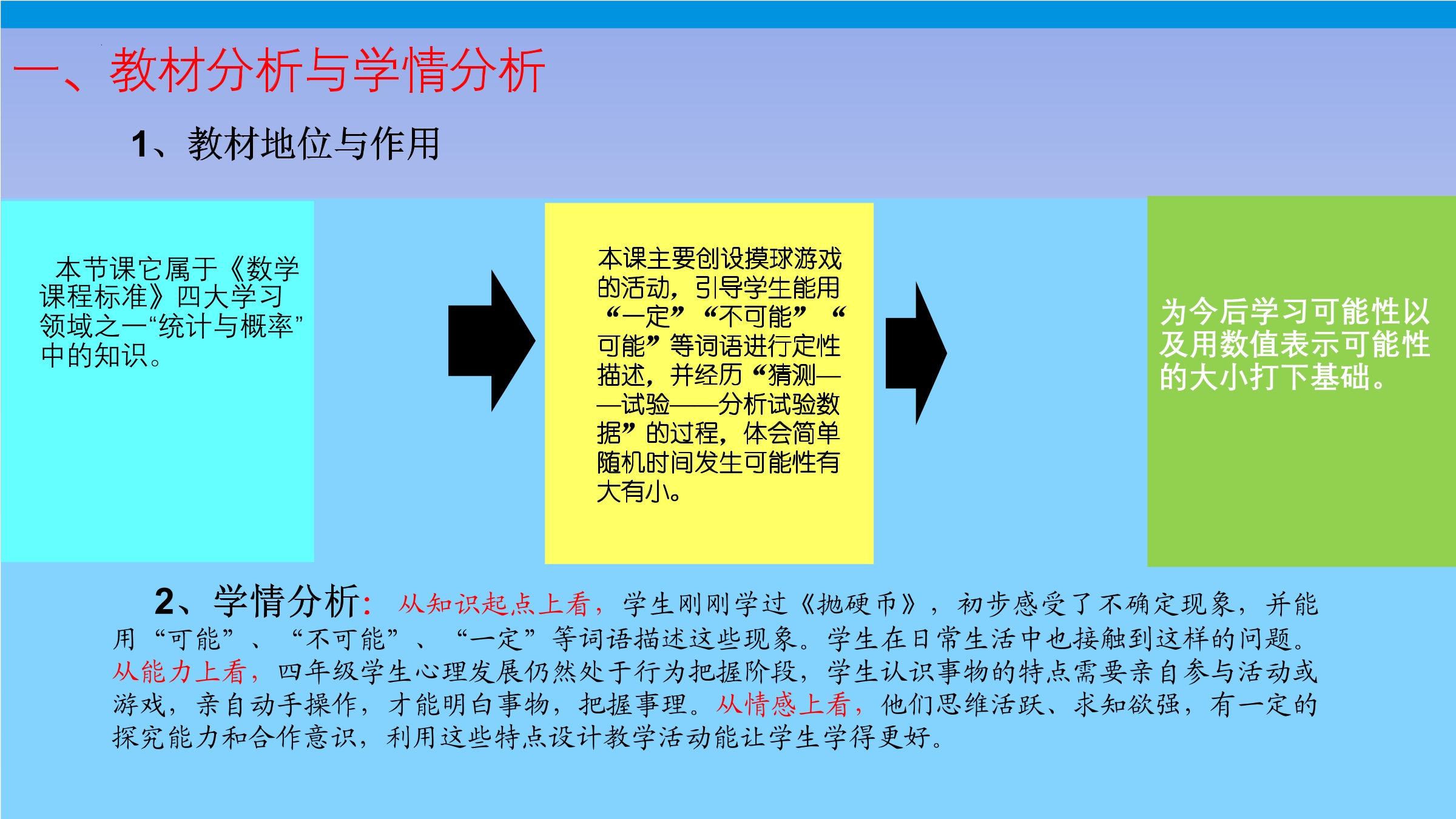 一、教材分析与学情分析

1、教材地位与作用

本节课它属于《数学课程标准》四大学习领域之一“统计与概率”中的知识。

本课主要创设摸球游戏的活动，引导学生能用“一定”“不可能”“可能”等词语进行定性描述，并经历“猜测——试验——分析试验数据”的过程，体会简单随机时间发生可能性有大有小。

为今后学习可能性以及用数值表示可能性的大小打下基础。

2、学情分析：从知识起点上看，学生刚刚学过《抛硬币》，初步感受了不确定现象，并能用“可能”、“不可能”、“一定”等词语描述这些现象。学生在日常生活中也接触到这样的问题。从能力上看，四年级学生心理发展仍然处于行为把握阶段，学生认识事物的特点需要亲自参与活动或游戏，亲自动手操作，才能明白事物，把握事理。从情感上看，他们思维活跃、求知欲强，有一定的探究能力和合作意识，利用这些特点设计教学活动能让学生学得更好。